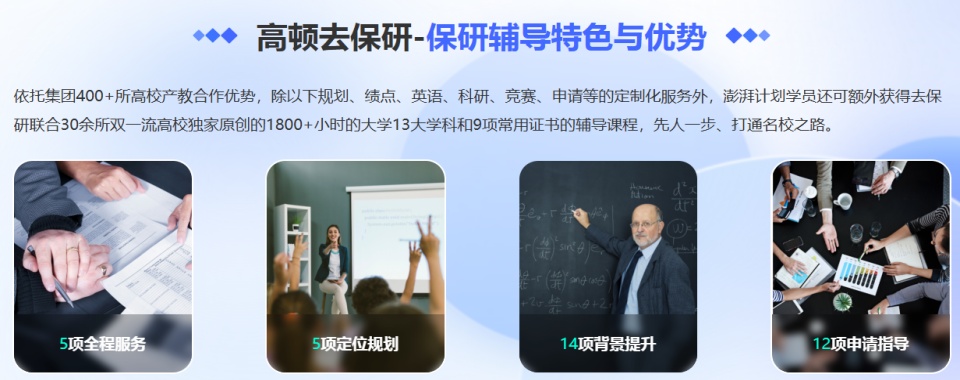 高顿去保研-保研辅导特色与优势

依托集团400+所高校产教合作优势，除以下规划、绩点、英语、科研、竞赛、申请等的定制化服务外，澎湃计划学员还可额外获得去保研联合30余所双一流高校独家原创的1800+小时的大学13大学科和9项常用证书的辅导课程，先人一步、打通名校之路。

5项全程服务

5项定位规划

14项背景提升

12项申请指导